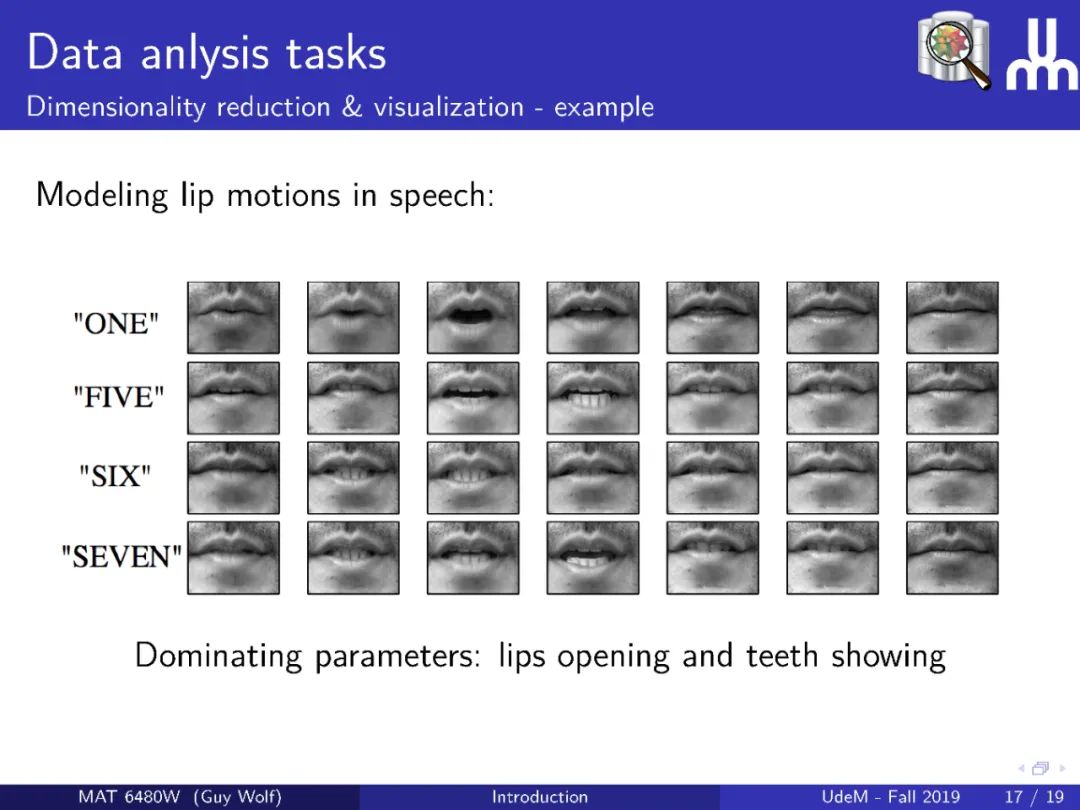 Data anlysis tasks
Dimensionality reduction & visualization - example

Modeling lip motions in speech:

"ONE"
"FIVE"
"SIX"
"SEVEN"

Dominating parameters: lips opening and teeth showing

MAT 6480W (Guy Wolf) Introduction UdeM - Fall 2019 17 / 19